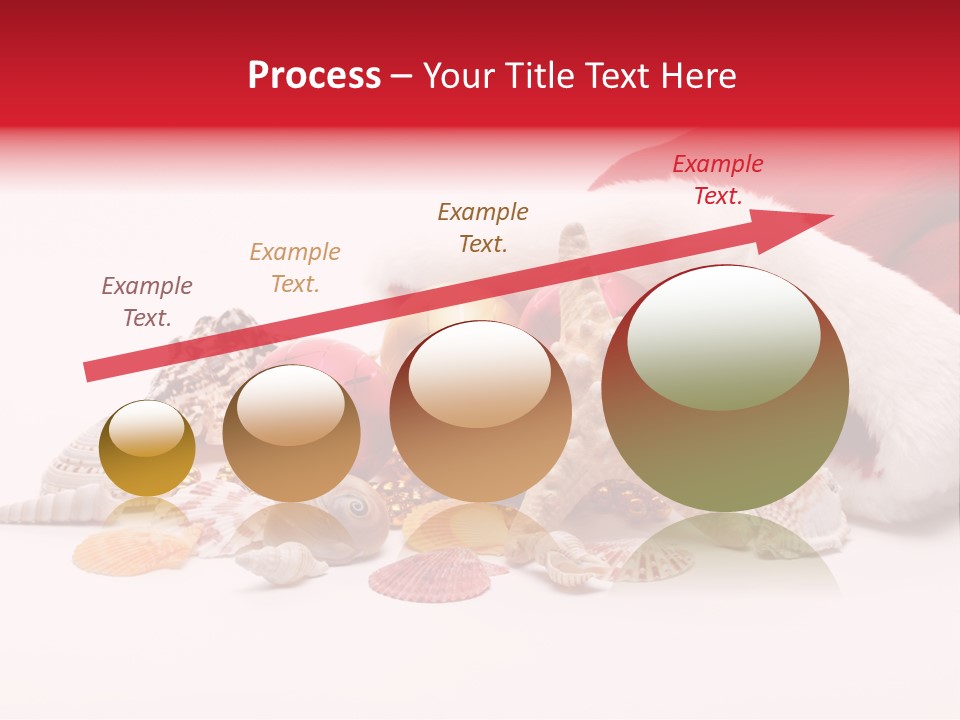 Process – Your Title Text Here

Example Text.

Example Text.

Example Text.

Example Text.